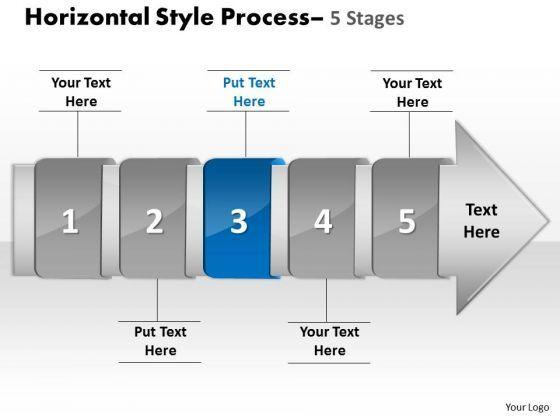 Horizontal Style Process– 5 Stages

Your Text Here

Put Text Here

Your Text Here

1

2

3

4

5

Text Here

Put Text Here

Your Text Here

Your Logo